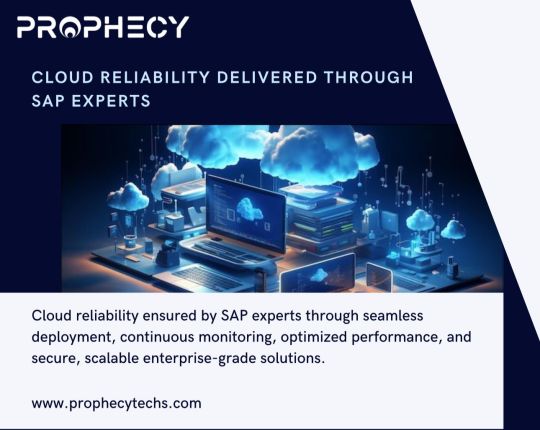 PROPHECY

CLOUD RELIABILITY DELIVERED THROUGH SAP EXPERTS

Cloud reliability ensured by SAP experts through seamless deployment, continuous monitoring, optimized performance, and secure, scalable enterprise-grade solutions.

www.prophecytechs.com